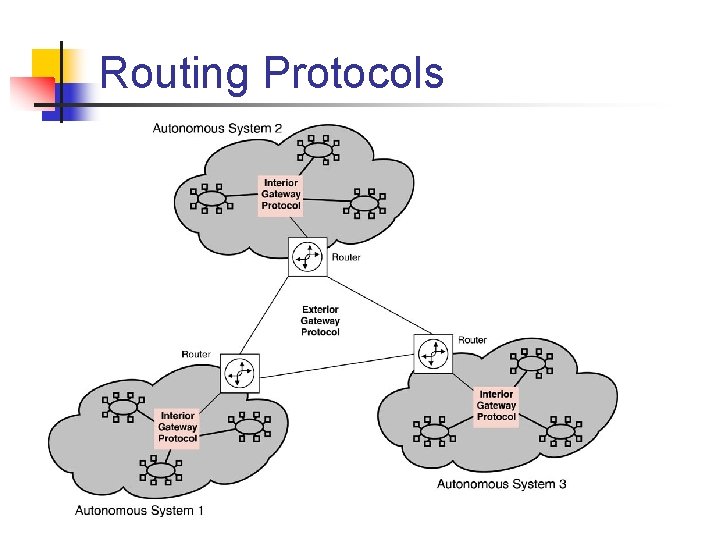 Routing Protocols

Autonomous System 2

Interior Gateway Protocol

Router

Exterior Gateway Protocol

Router

Router

Interior Gateway Protocol

Interior Gateway Protocol

Autonomous System 3

Autonomous System 1